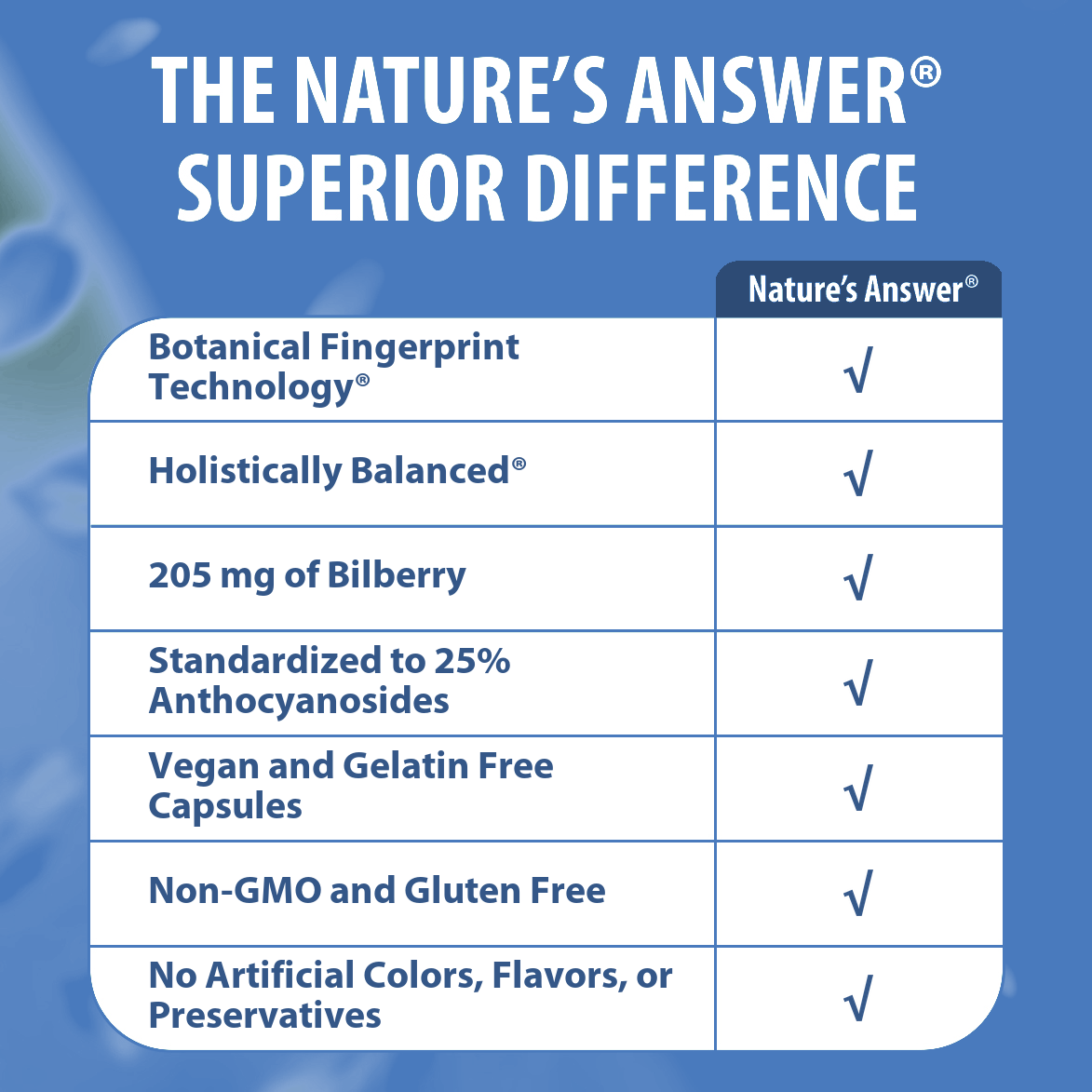 THE NATURE'S ANSWER®
SUPERIOR DIFFERENCE

| | Nature's Answer® |
|---|---|
| Botanical Fingerprint Technology® | √ |
| Holistically Balanced® | √ |
| 205 mg of Bilberry | √ |
| Standardized to 25% Anthocyanosides | √ |
| Vegan and Gelatin Free Capsules | √ |
| Non-GMO and Gluten Free | √ |
| No Artificial Colors, Flavors, or Preservatives | √ |